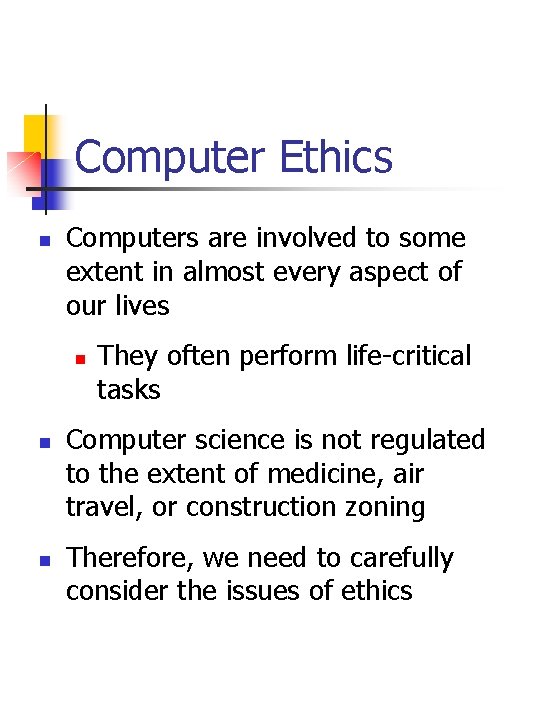 Computer Ethics

Computers are involved to some extent in almost every aspect of our lives

They often perform life-critical tasks

Computer science is not regulated to the extent of medicine, air travel, or construction zoning

Therefore, we need to carefully consider the issues of ethics